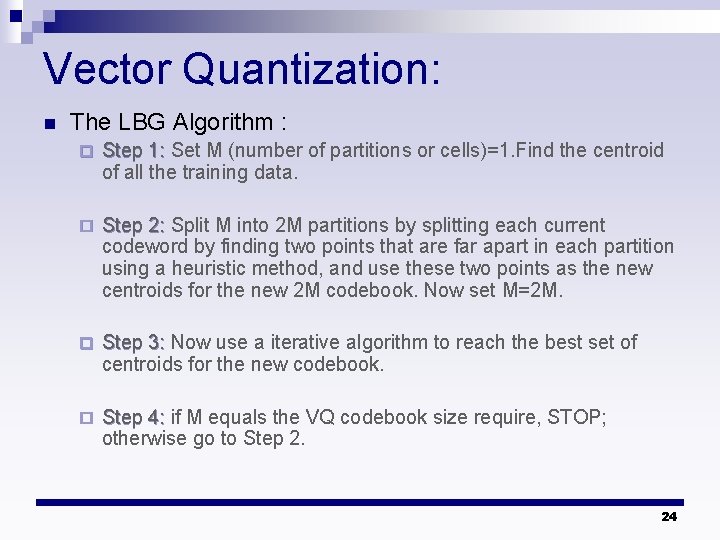 Vector Quantization:

The LBG Algorithm :

Step 1: Set M (number of partitions or cells)=1.Find the centroid of all the training data.

Step 2: Split M into 2M partitions by splitting each current codeword by finding two points that are far apart in each partition using a heuristic method, and use these two points as the new centroids for the new 2M codebook. Now set M=2M.

Step 3: Now use a iterative algorithm to reach the best set of centroids for the new codebook.

Step 4: if M equals the VQ codebook size require, STOP; otherwise go to Step 2.

24